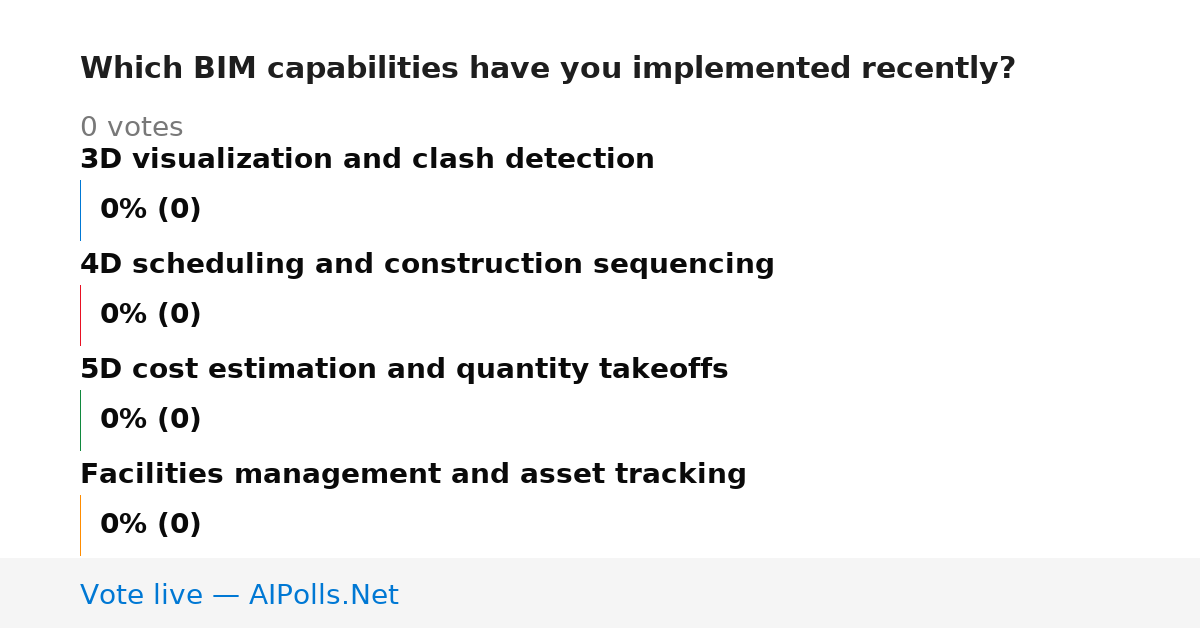 Which BIM capabilities have you implemented recently?

0 votes

3D visualization and clash detection

0% (0)

4D scheduling and construction sequencing

0% (0)

5D cost estimation and quantity takeoffs

0% (0)

Facilities management and asset tracking

0% (0)

Vote live — AIPolls.Net